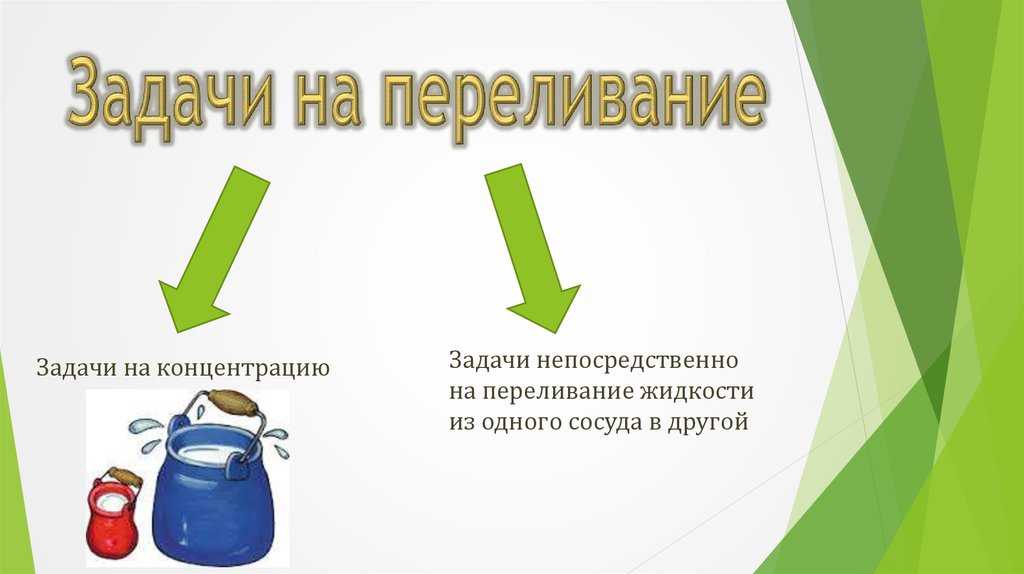 Задачи на переливание

Задачи на концентрацию

Задачи непосредственно на переливание жидкости из одного сосуда в другой